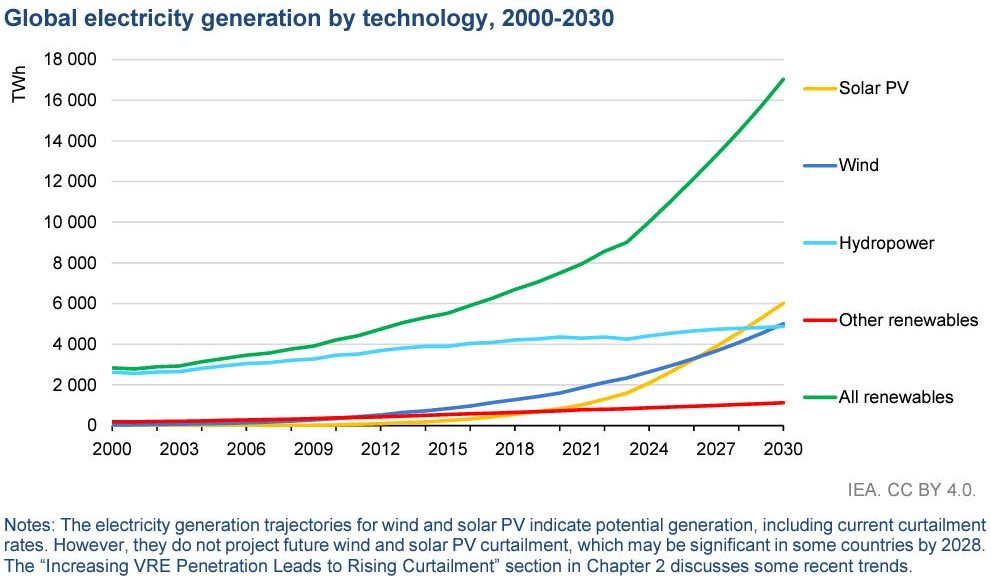 Global electricity generation by technology, 2000-2030

TWh

18 000
16 000
14 000
12 000
10 000
8 000
6 000
4 000
2 000
0

2000 2003 2006 2009 2012 2015 2018 2021 2024 2027 2030

Solar PV
Wind
Hydropower
Other renewables
All renewables

IEA. CC BY 4.0.

Notes: The electricity generation trajectories for wind and solar PV indicate potential generation, including current curtailment rates. However, they do not project future wind and solar PV curtailment, which may be significant in some countries by 2028. The “Increasing VRE Penetration Leads to Rising Curtailment” section in Chapter 2 discusses some recent trends.